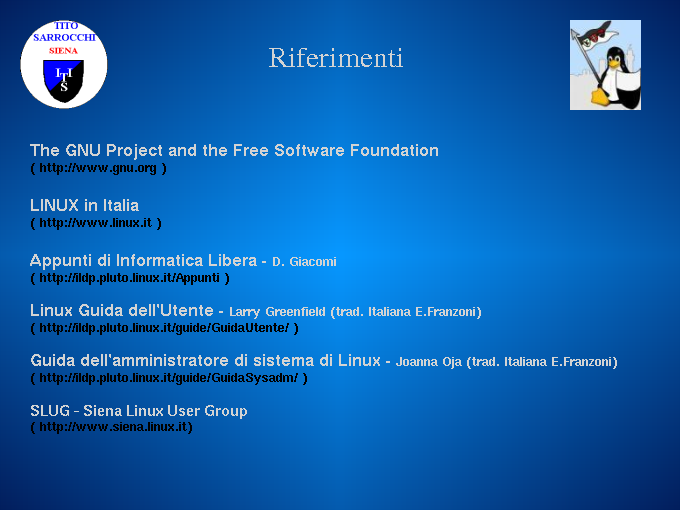 TITO SARROCCHI SIENA

ITIS

Riferimenti

The GNU Project and the Free Software Foundation
( http://www.gnu.org )

LINUX in Italia
( http://www.linux.it )

Appunti di Informatica Libera - D. Giacomi
( http://ildp.pluto.linux.it/Appunti )

Linux Guida dell'Utente - Larry Greenfield (trad. Italiana E.Franzoni)
( http://ildp.pluto.linux.it/guide/GuidaUtente/ )

Guida dell'amministratore di sistema di Linux - Joanna Oja (trad. Italiana E.Franzoni)
( http://ildp.pluto.linux.it/guide/GuidaSysadm/ )

SLUG - Siena Linux User Group
( http://www.siena.linux.it)